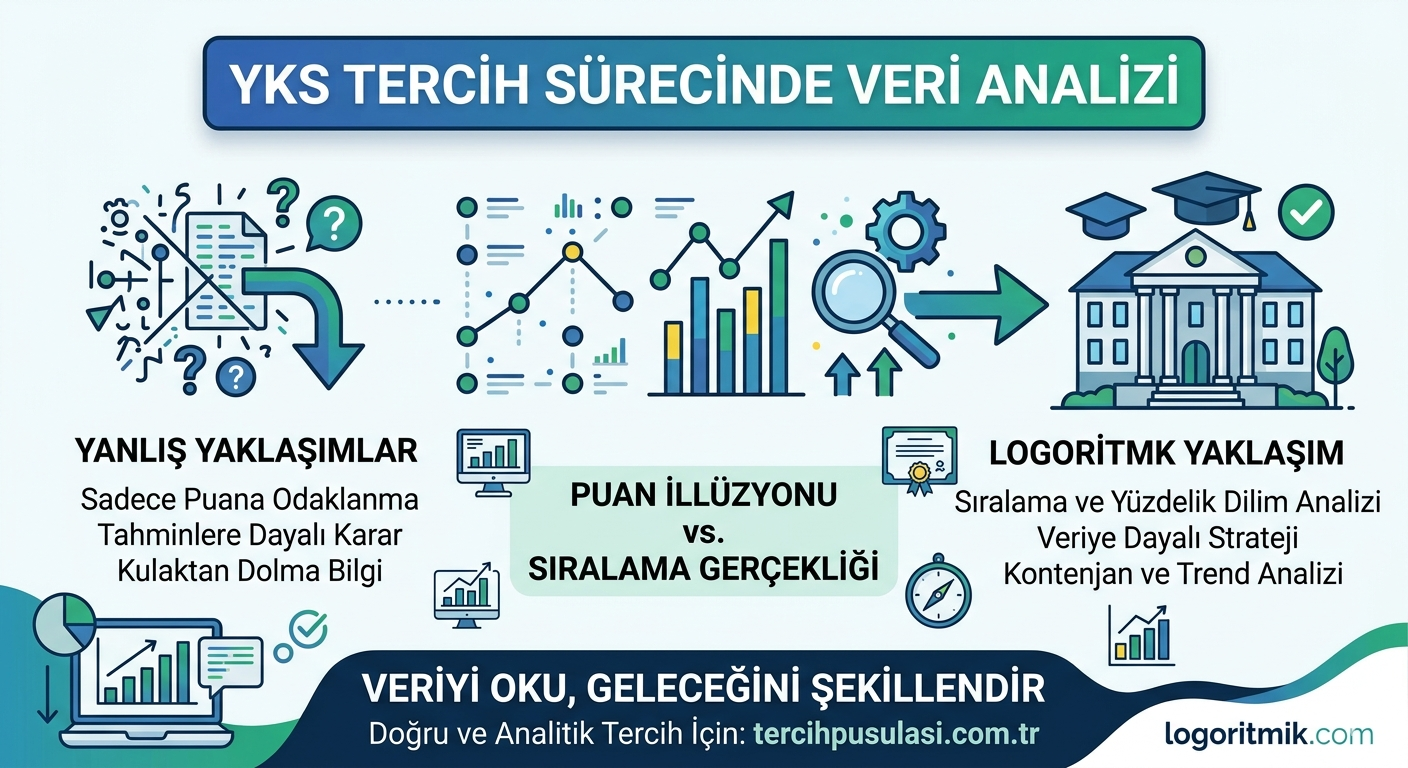 YKS TERCİH SÜRECİNDE VERİ ANALİZİ

YANLIŞ YAKLAŞIMLAR
Sadece Puana Odaklanma
Tahminlere Dayalı Karar
Kulaktan Dolma Bilgi

PUAN İLLÜZYONU
vs.
SIRALAMA GERÇEKLİĞİ

LOGORİTMK YAKLAŞIM
Sıralama ve Yüzdelik Dilim Analizi
Veriye Dayalı Strateji
Kontenjan ve Trend Analizi

VERİYİ OKU, GELECEĞİNİ ŞEKİLLENDİR
Doğru ve Analitik Tercih İçin: tercihpusulasi.com.tr

logoritmik.com